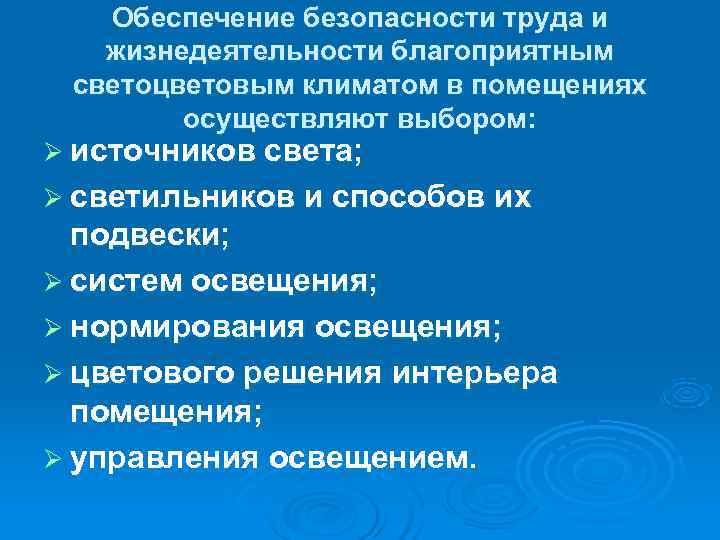 Обеспечение безопасности труда и жизнедеятельности благоприятным светоцветовым климатом в помещениях осуществляют выбором:

➢ источников света;
➢ светильников и способов их подвески;
➢ систем освещения;
➢ нормирования освещения;
➢ цветового решения интерьера помещения;
➢ управления освещением.